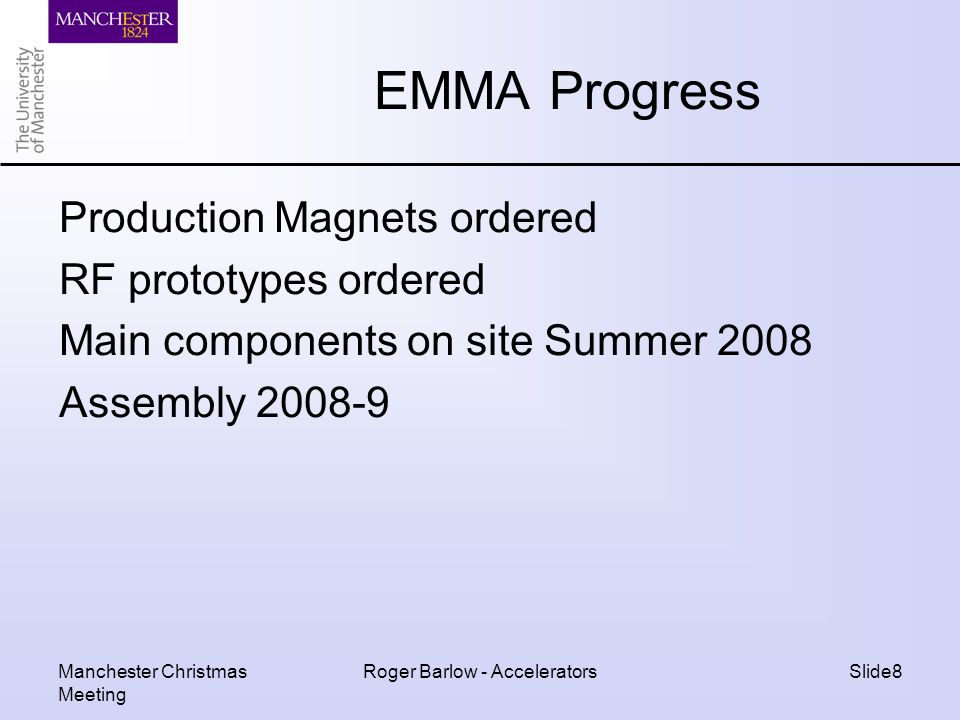 MANCHESTER
1824

The University
of Manchester

EMMA Progress

Production Magnets ordered
RF prototypes ordered
Main components on site Summer 2008
Assembly 2008-9

Manchester Christmas Meeting

Roger Barlow - Accelerators

Slide8